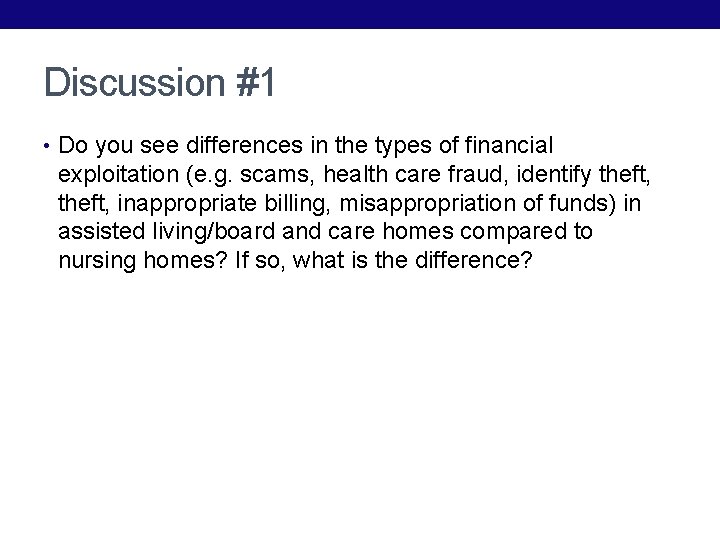 Discussion #1

• Do you see differences in the types of financial exploitation (e.g. scams, health care fraud, identify theft, theft, inappropriate billing, misappropriation of funds) in assisted living/board and care homes compared to nursing homes? If so, what is the difference?